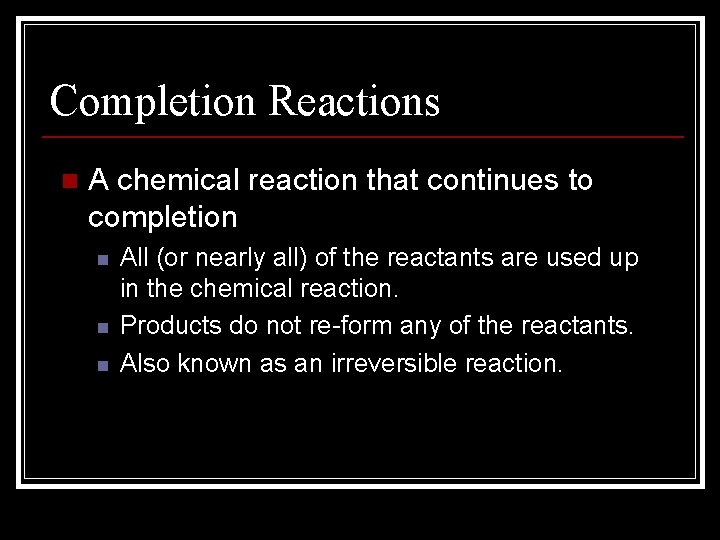 Completion Reactions

A chemical reaction that continues to completion

All (or nearly all) of the reactants are used up in the chemical reaction.

Products do not re-form any of the reactants.

Also known as an irreversible reaction.